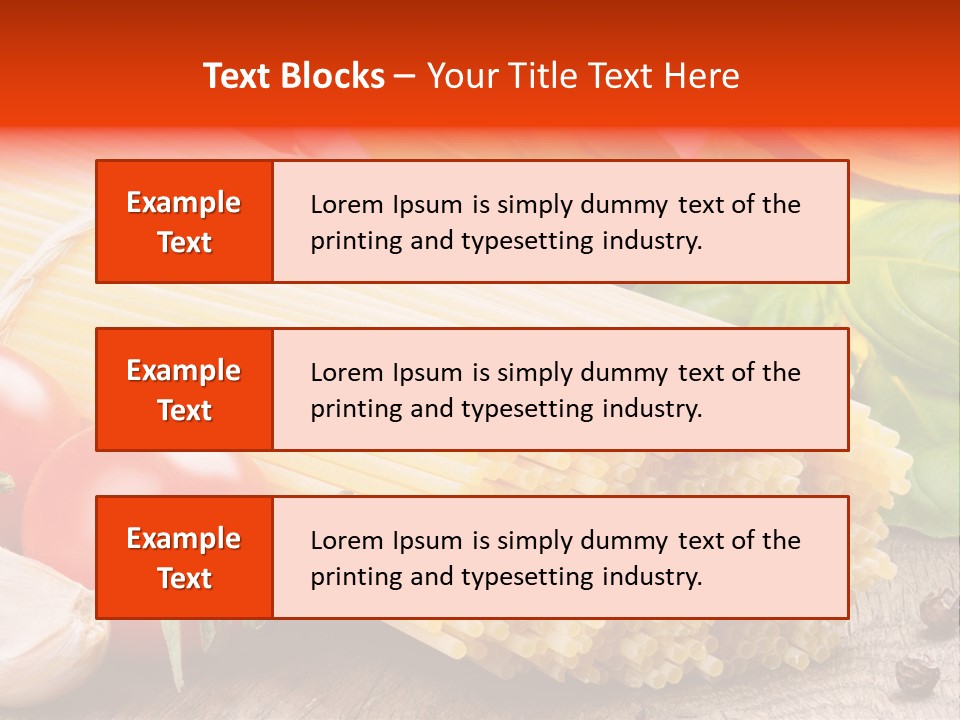 Text Blocks – Your Title Text Here

Example Text

Lorem Ipsum is simply dummy text of the printing and typesetting industry.

Example Text

Lorem Ipsum is simply dummy text of the printing and typesetting industry.

Example Text

Lorem Ipsum is simply dummy text of the printing and typesetting industry.